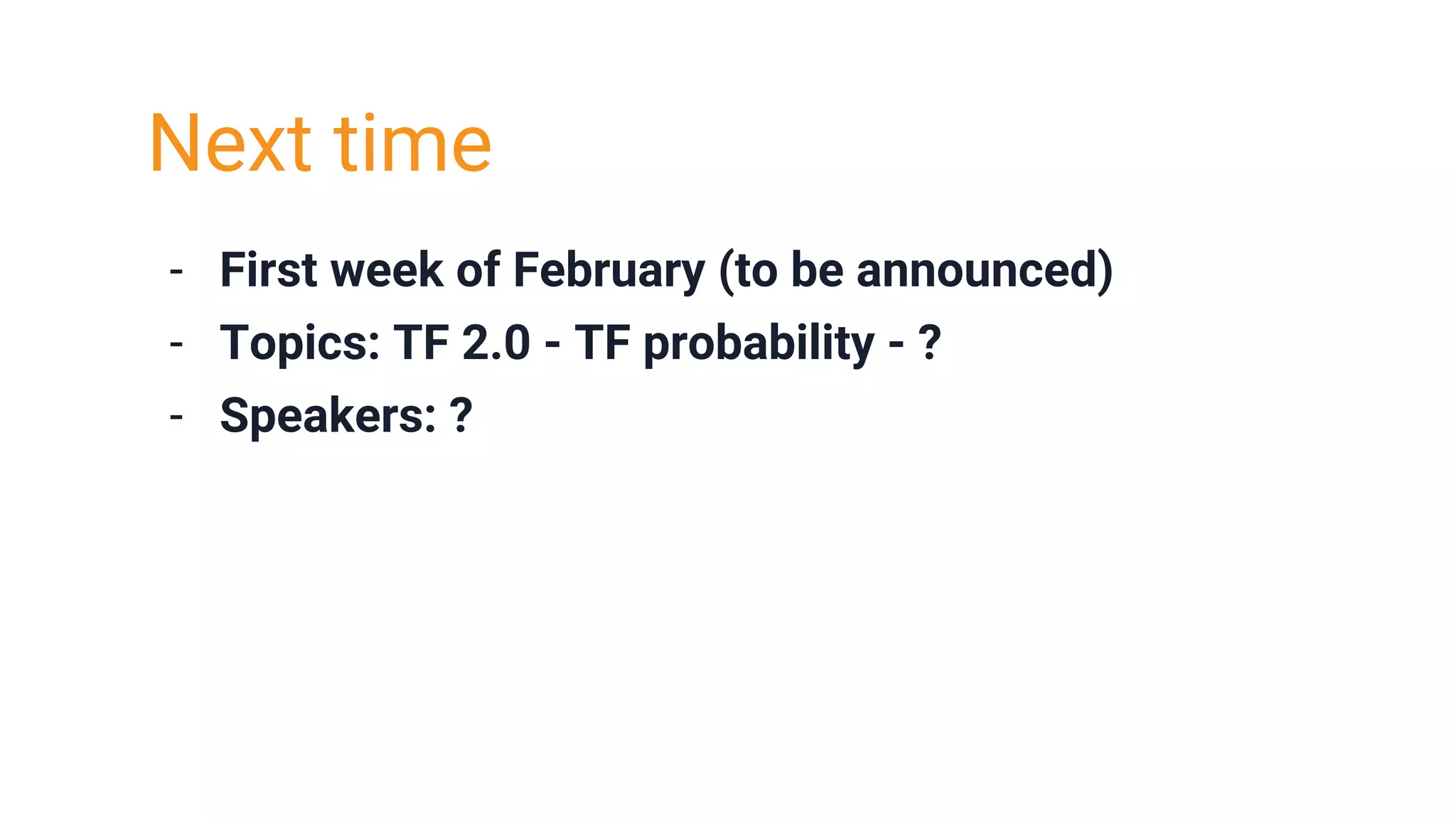 Next time

- First week of February (to be announced)
- Topics: TF 2.0 - TF probability - ?
- Speakers: ?